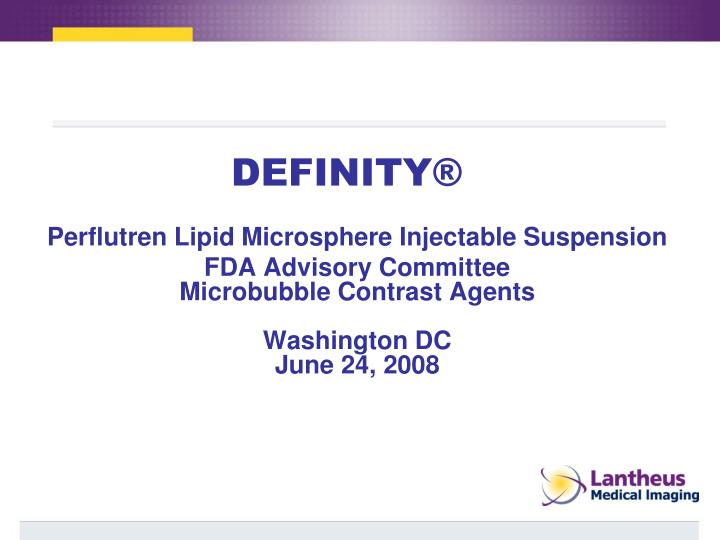 DEFINITY®

Perflutren Lipid Microsphere Injectable Suspension
FDA Advisory Committee
Microbubble Contrast Agents

Washington DC
June 24, 2008

Lantheus
Medical Imaging